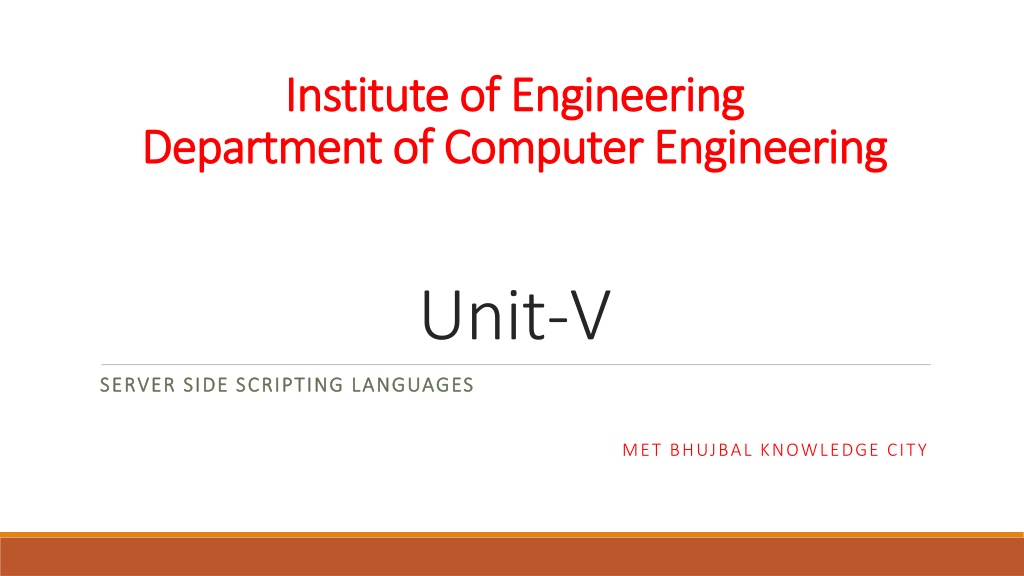 Institute of Engineering
Department of Computer Engineering

Unit-V

SERVER SIDE SCRIPTING LANGUAGES

MET BHUJBAL KNOWLEDGE CITY